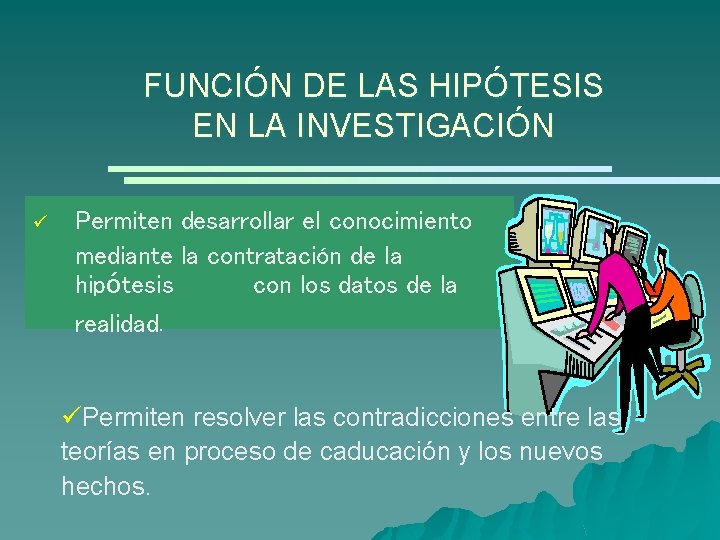 FUNCIÓN DE LAS HIPÓTESIS EN LA INVESTIGACIÓN

✓ Permiten desarrollar el conocimiento mediante la contratación de la hipótesis con los datos de la realidad.

✓Permiten resolver las contradicciones entre las teorías en proceso de caducación y los nuevos hechos.